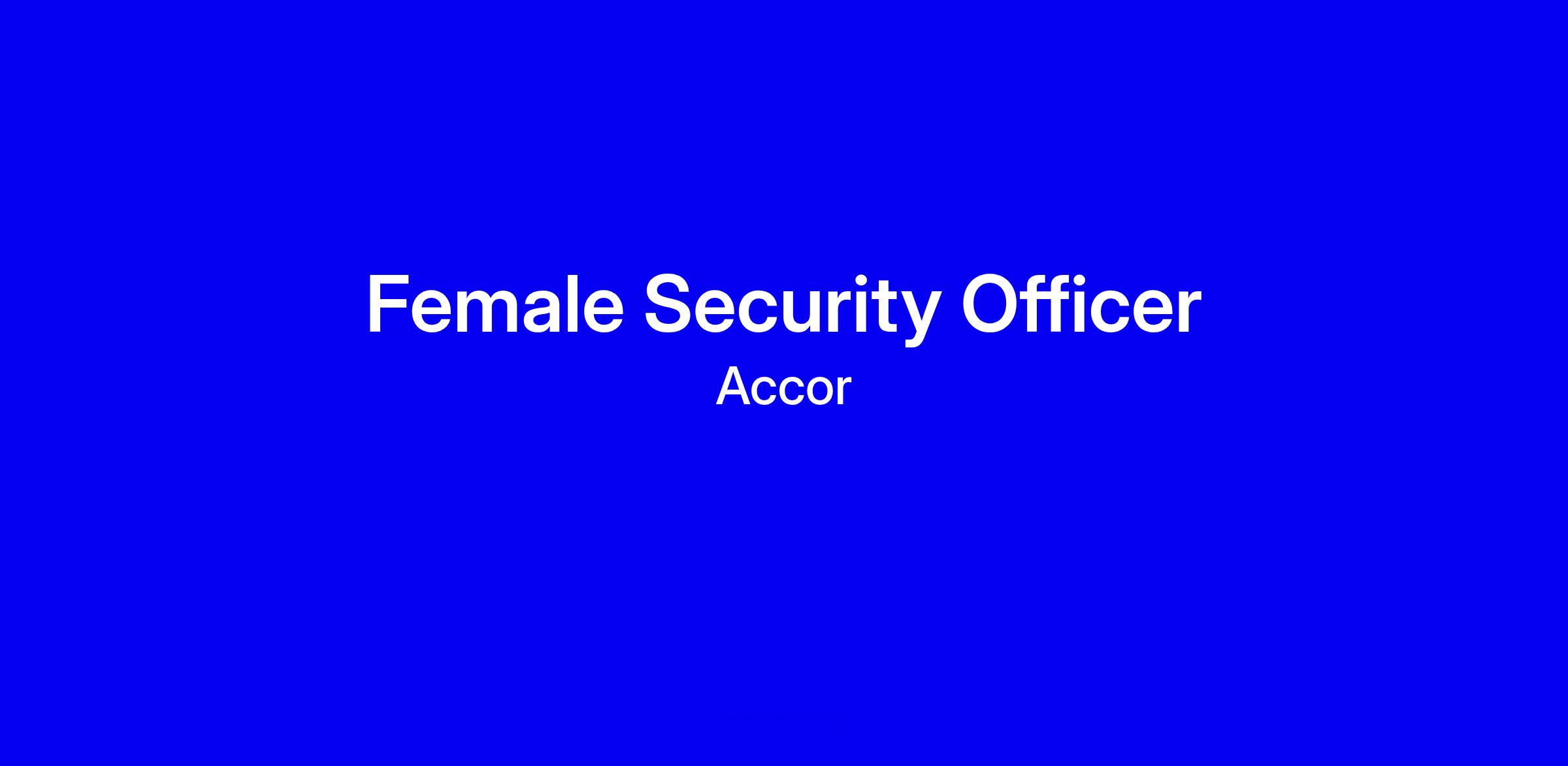 Female Security Officer
Accor